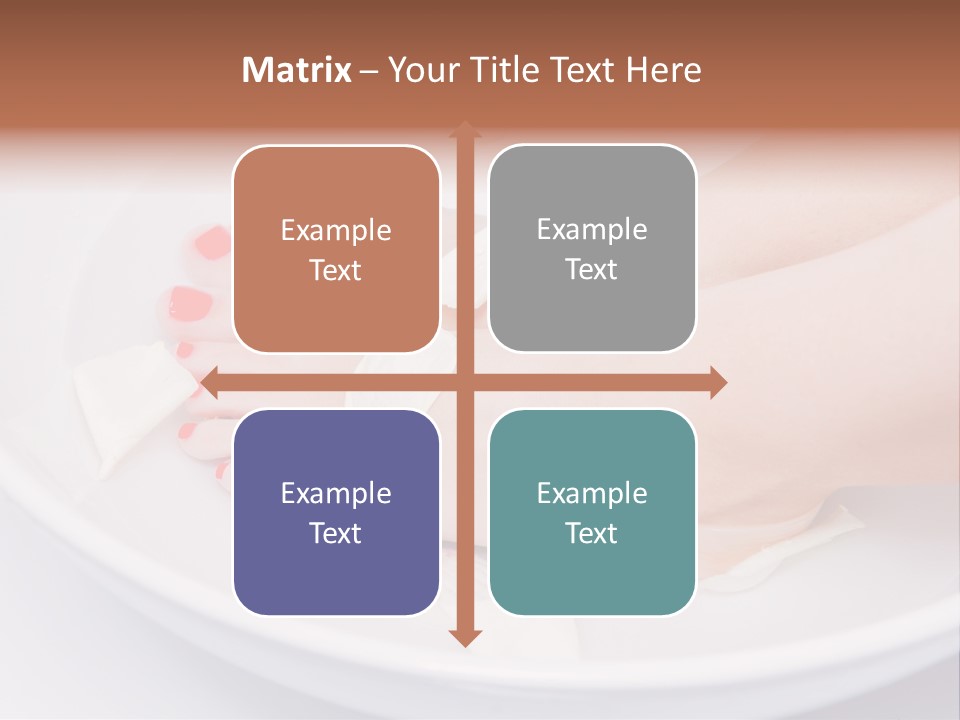 Matrix – Your Title Text Here

Example Text

Example Text

Example Text

Example Text